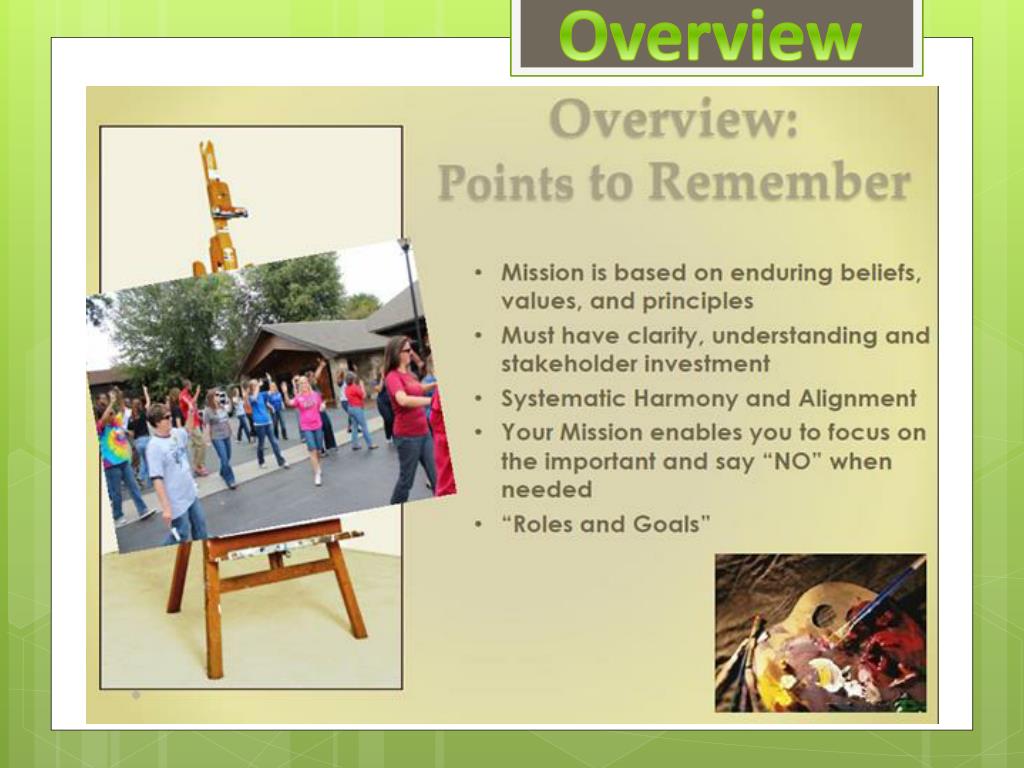 Overview

Overview:
Points to Remember

• Mission is based on enduring beliefs, values, and principles
• Must have clarity, understanding and stakeholder investment
• Systematic Harmony and Alignment
• Your Mission enables you to focus on the important and say “NO” when needed
• “Roles and Goals”